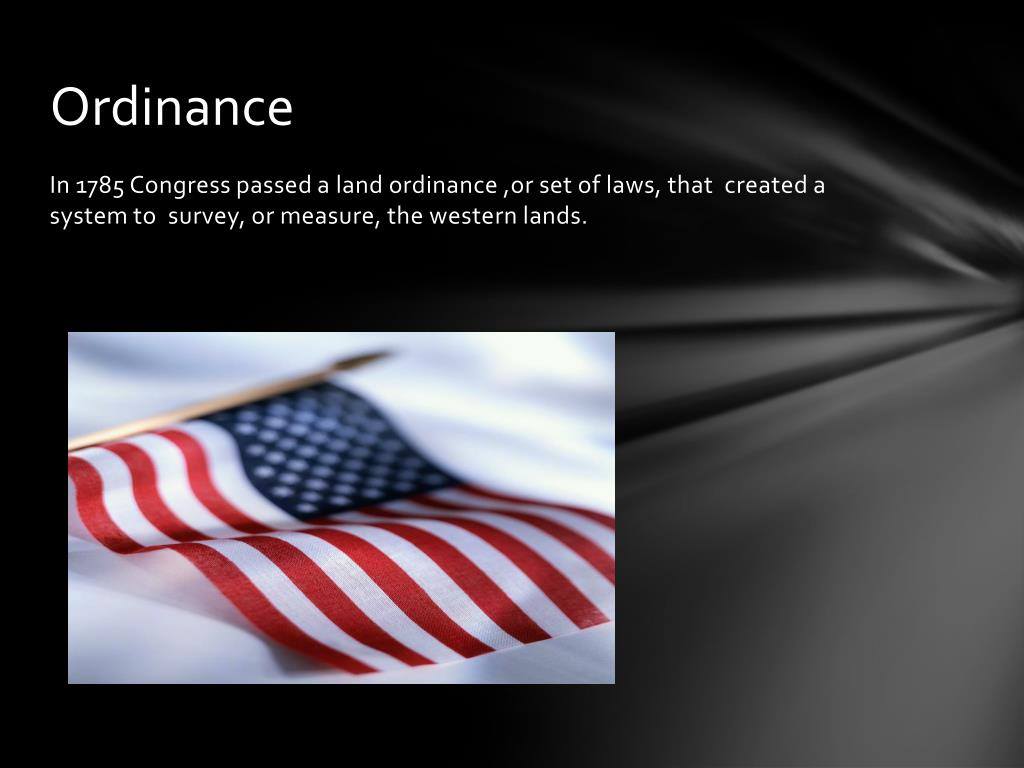 Ordinance

In 1785 Congress passed a land ordinance ,or set of laws, that created a system to survey, or measure, the western lands.